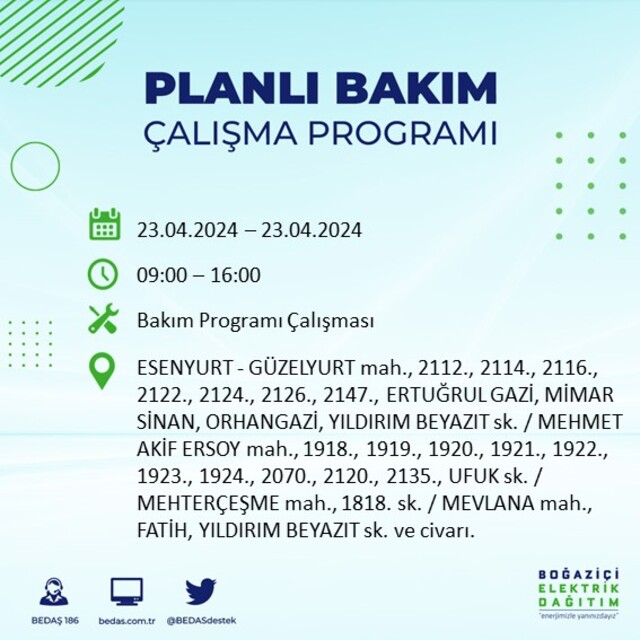 PLANLI BAKIM
ÇALIŞMA PROGRAMI

23.04.2024 – 23.04.2024

09:00 – 16:00

Bakım Programı Çalışması

ESENYURT - GÜZELYURT mah., 2112., 2114., 2116., 2122., 2124., 2126., 2147., ERTUĞRUL GAZİ, MİMAR SİNAN, ORHANGAZİ, YILDIRIM BEYAZIT sk. / MEHMET AKİF ERSOY mah., 1918., 1919., 1920., 1921., 1922., 1923., 1924., 2070., 2120., 2135., UFUK sk. / MEHTERÇEŞME mah., 1818. sk. / MEVLANA mah., FATİH, YILDIRIM BEYAZIT sk. ve civarı.

BEDAŞ 186
bedas.com.tr
@BEDASdestek

BOĞAZİÇİ
ELEKTRİK
DAĞITIM
"enerjimizle yanınızdayız"